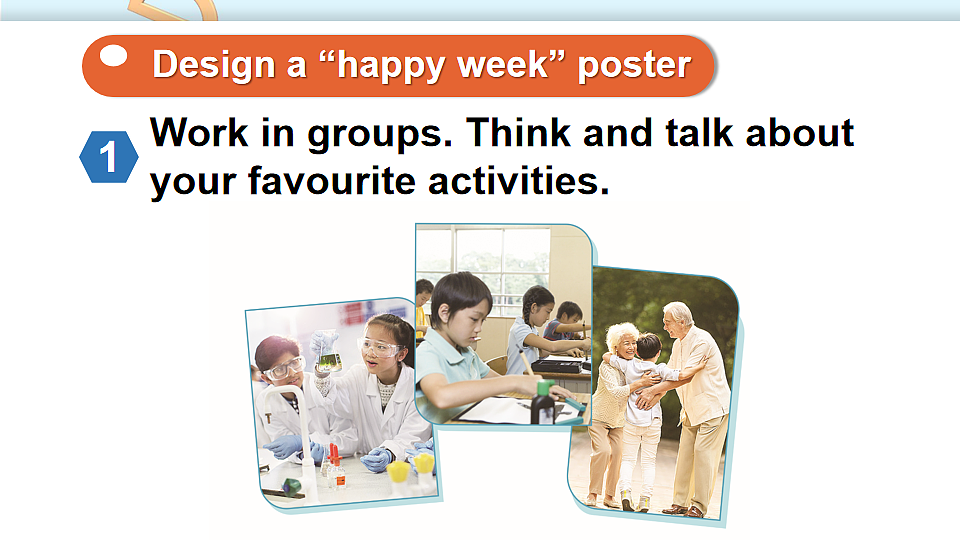 Design a “happy week” poster

1 Work in groups. Think and talk about your favourite activities.